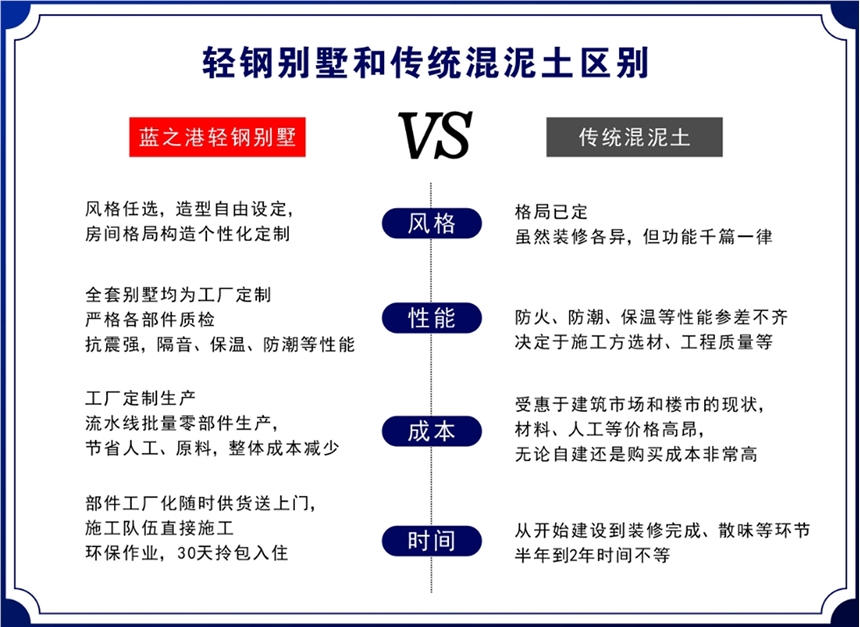 轻钢别墅和传统混泥土区别

蓝之港轻钢别墅

VS

传统混泥土

风格任选，造型自由设定，
房间格局构造个性化定制

风格

格局已定
虽然装修各异，但功能千篇一律

全套别墅均为工厂定制
严格各部件质检
抗震强，隔音、保温、防潮等性能

性能

防火、防潮、保温等性能参差不齐
决定于施工方选材、工程质量等

工厂定制生产
流水线批量零部件生产，
节省人工、原料，整体成本减少

成本

受惠于建筑市场和楼市的现状，
材料、人工等价格高昂，
无论自建还是购买成本非常高

部件工厂化随时供货送上门，
施工队伍直接施工
环保作业，30天拎包入住

时间

从开始建设到装修完成、散味等环节
半年到2年时间不等